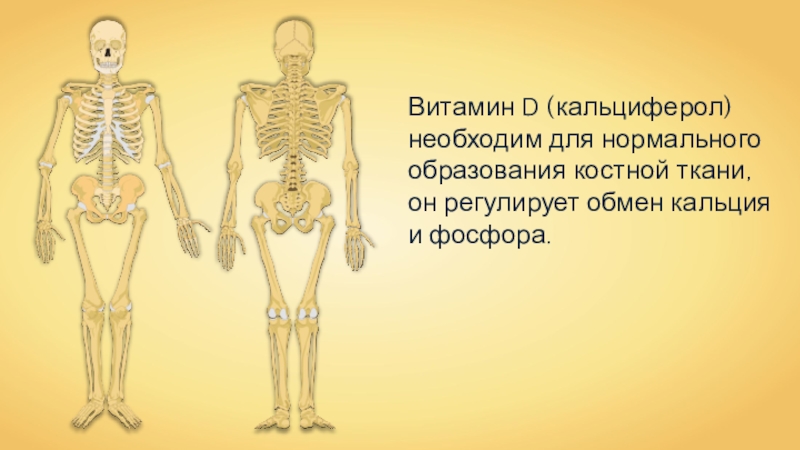 Витамин D (кальциферол) необходим для нормального образования костной ткани, он регулирует обмен кальция и фосфора.